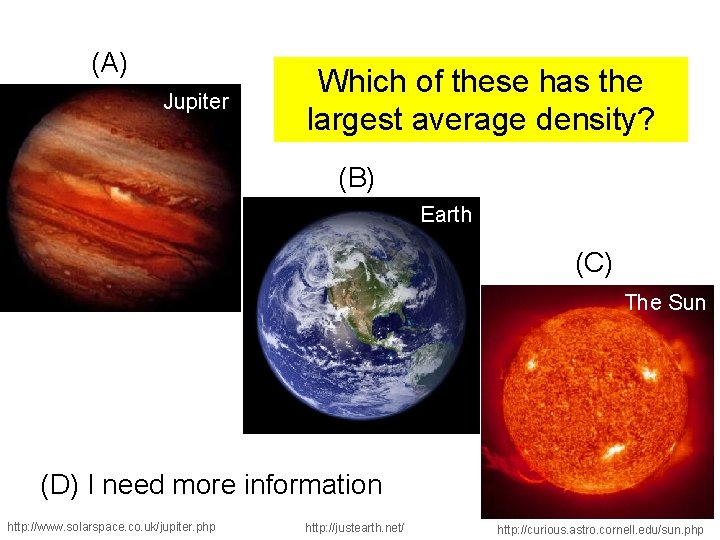 Which of these has the largest average density?

(A)

Jupiter

(B)

Earth

(C)

The Sun

(D) I need more information

http://www.solarspace.co.uk/jupiter.php

http://justearth.net/

http://curious.astro.cornell.edu/sun.php